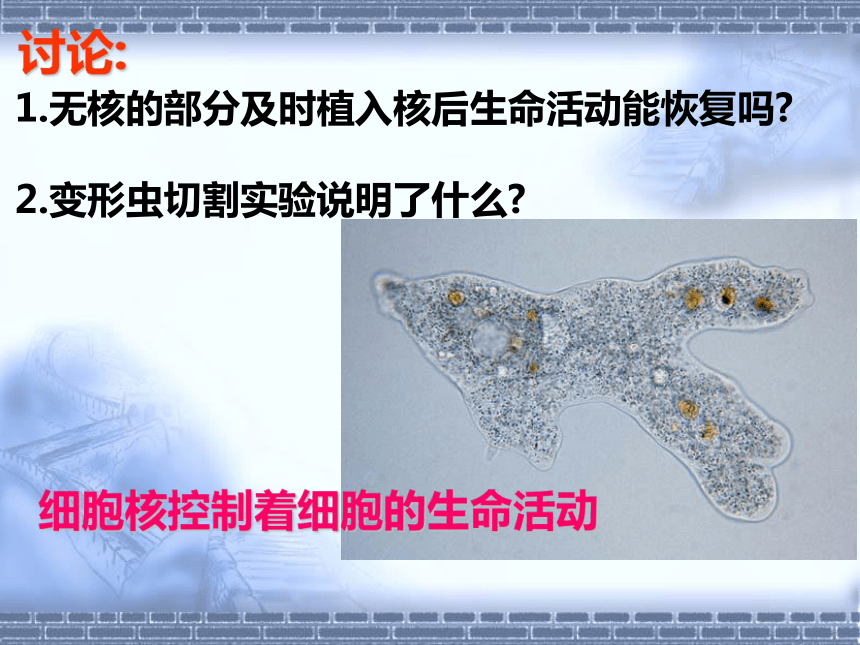 讨论:
1.无核的部分及时植入核后生命活动能恢复吗?

2.变形虫切割实验说明了什么?

细胞核控制着细胞的生命活动